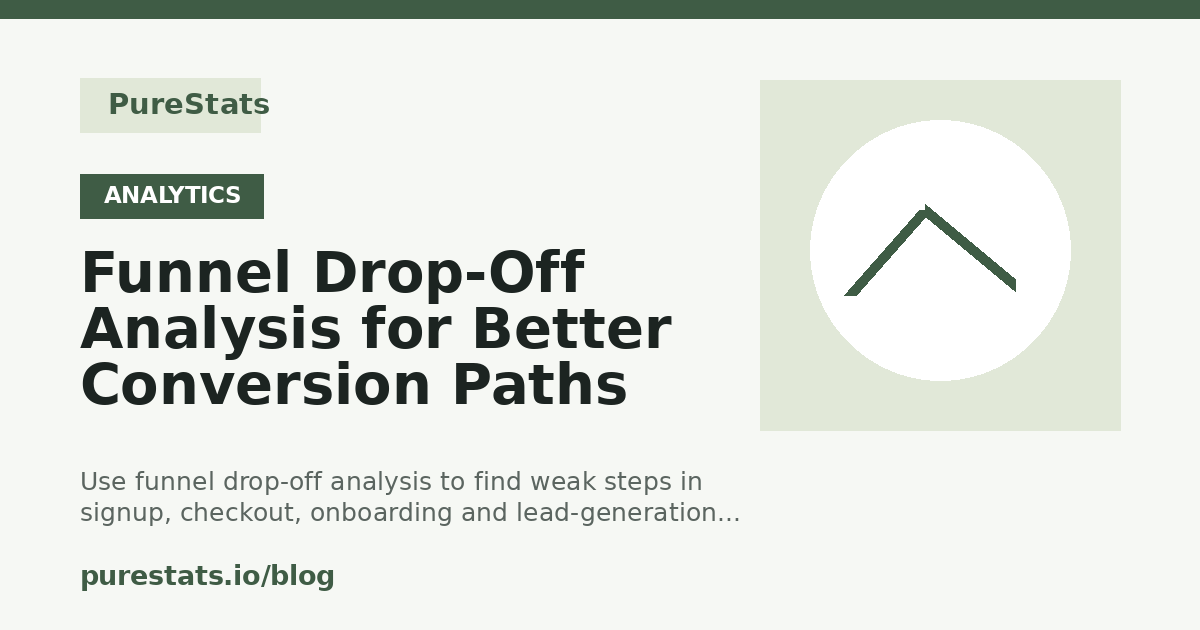 PureStats

ANALYTICS

Funnel Drop-Off Analysis for Better Conversion Paths

Use funnel drop-off analysis to find weak steps in signup, checkout, onboarding and lead-generation...

purestats.io/blog